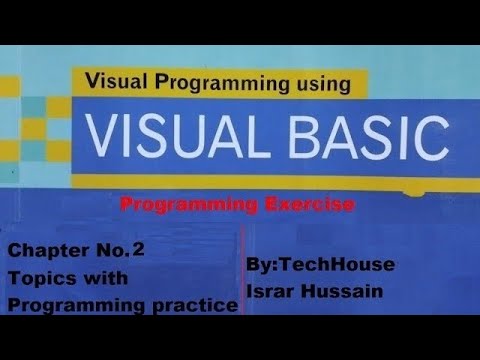 Visual Programming using

VISUAL BASIC

Programming Exercise

Chapter No.2
Topics with
Programming practice

By:TechHouse
Israr Hussain